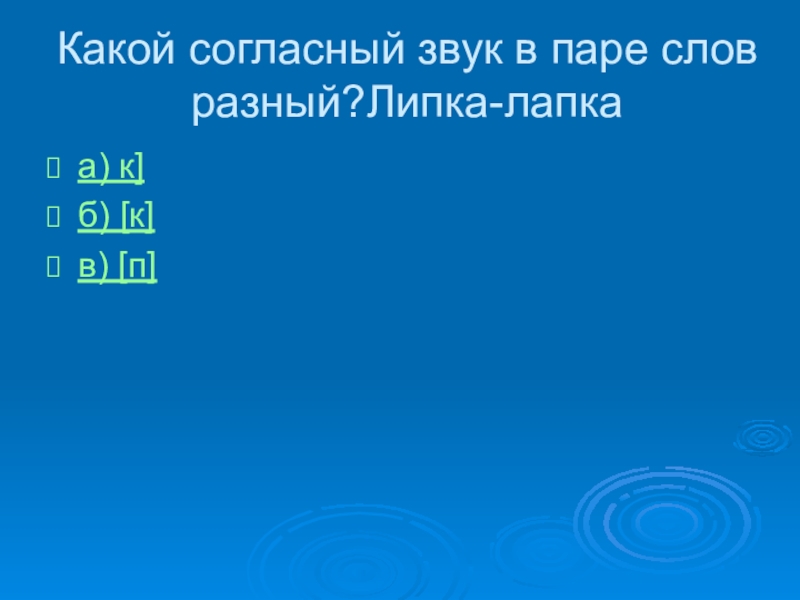 Какой согласный звук в паре слов разный?Липка-лапка

а) к]
б) [к]
в) [п]